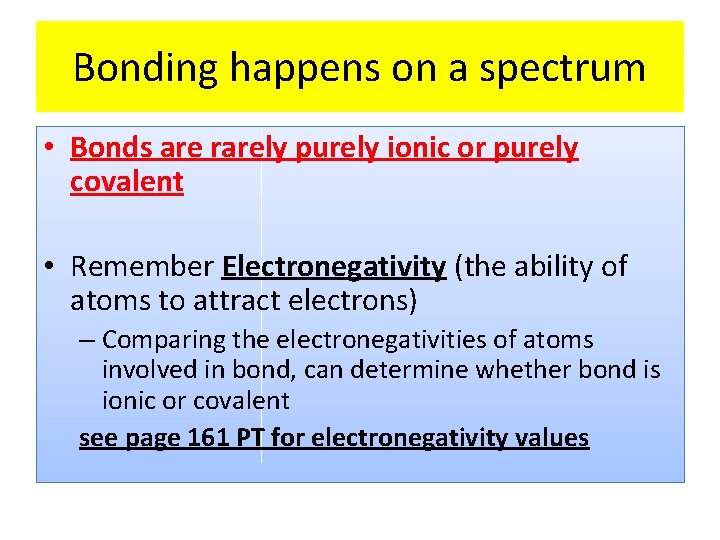 Bonding happens on a spectrum

• Bonds are rarely purely ionic or purely covalent

• Remember Electronegativity (the ability of atoms to attract electrons)

– Comparing the electronegativities of atoms involved in bond, can determine whether bond is ionic or covalent

see page 161 PT for electronegativity values